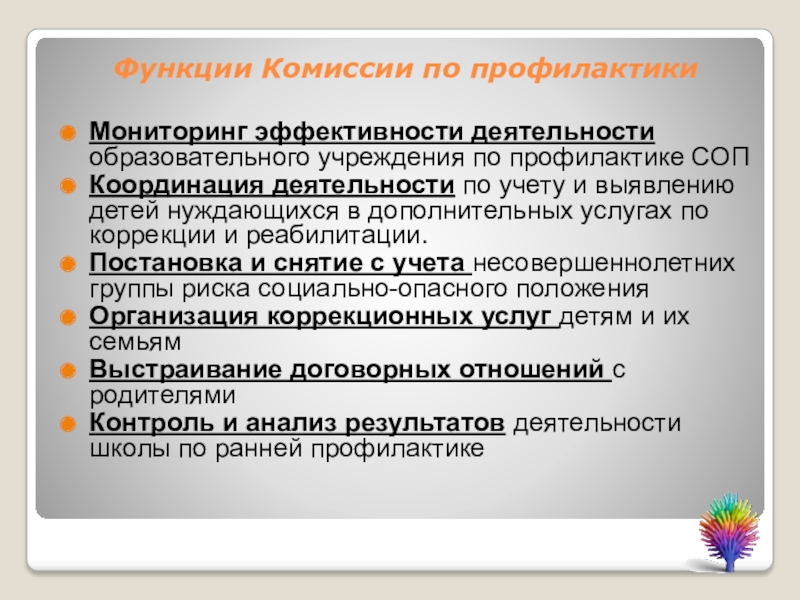 Функции Комиссии по профилактики

Мониторинг эффективности деятельности образовательного учреждения по профилактике СОП

Координация деятельности по учету и выявлению детей нуждающихся в дополнительных услугах по коррекции и реабилитации.

Постановка и снятие с учета несовершеннолетних группы риска социально-опасного положения

Организация коррекционных услуг детям и их семьям

Выстраивание договорных отношений с родителями

Контроль и анализ результатов деятельности школы по ранней профилактике